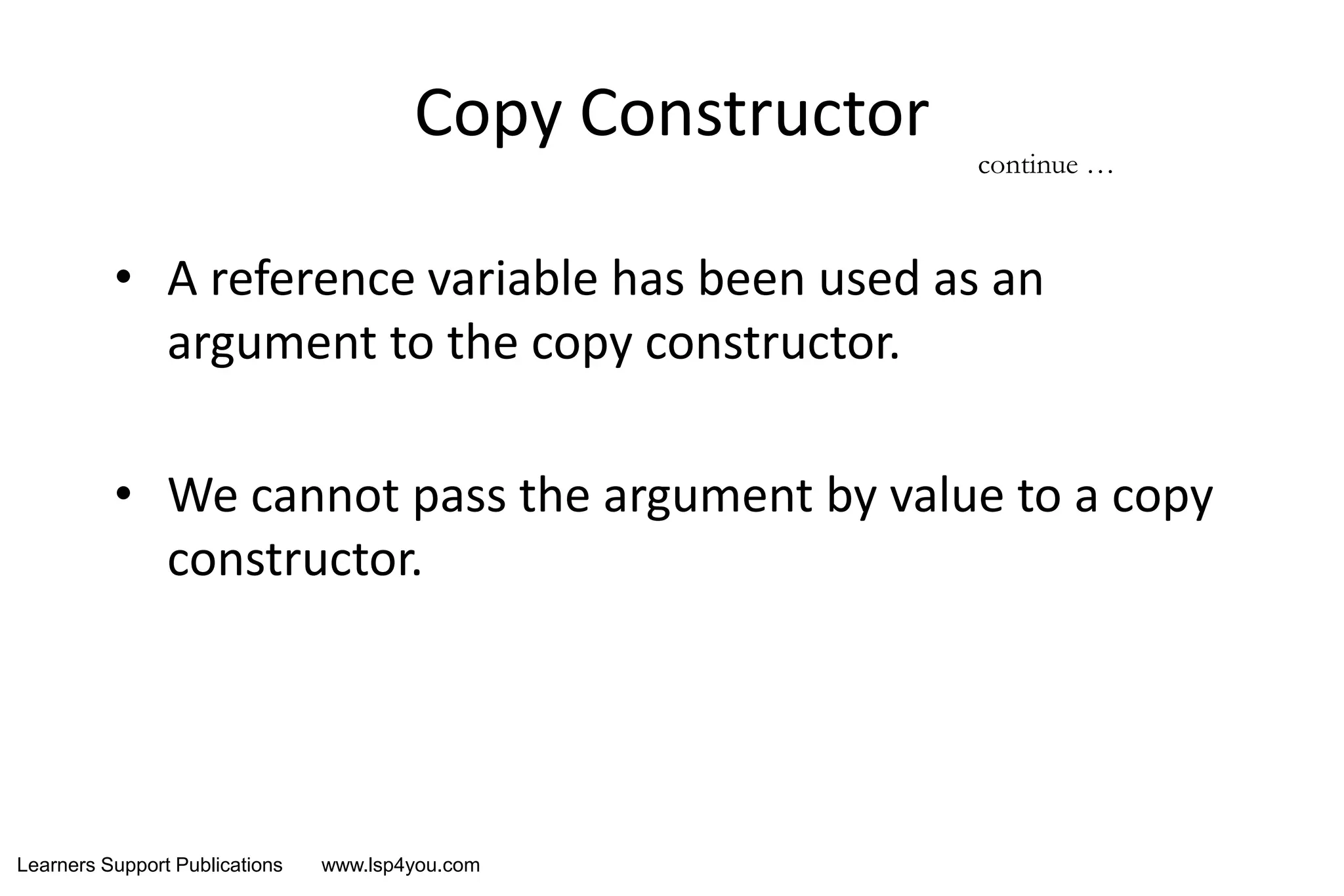 Copy Constructor

continue …

• A reference variable has been used as an argument to the copy constructor.

• We cannot pass the argument by value to a copy constructor.

Learners Support Publications www.lsp4you.com